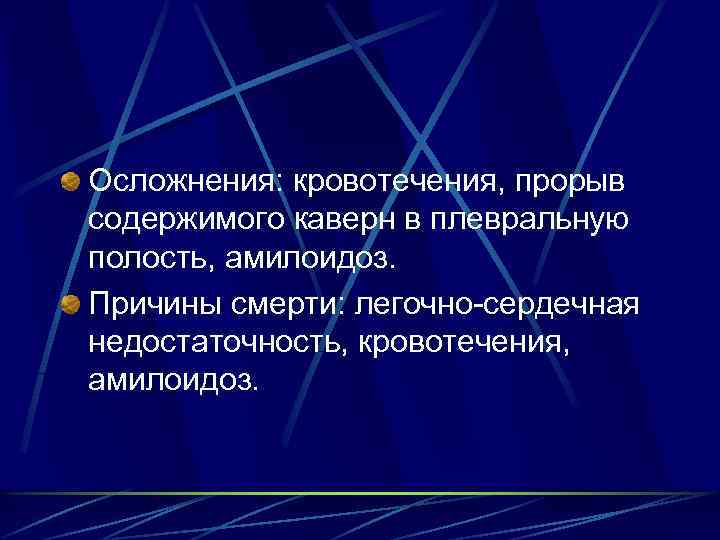 Осложнения: кровотечения, прорыв содержимого каверн в плевральную полость, амилоидоз.

Причины смерти: легочно-сердечная недостаточность, кровотечения, амилоидоз.